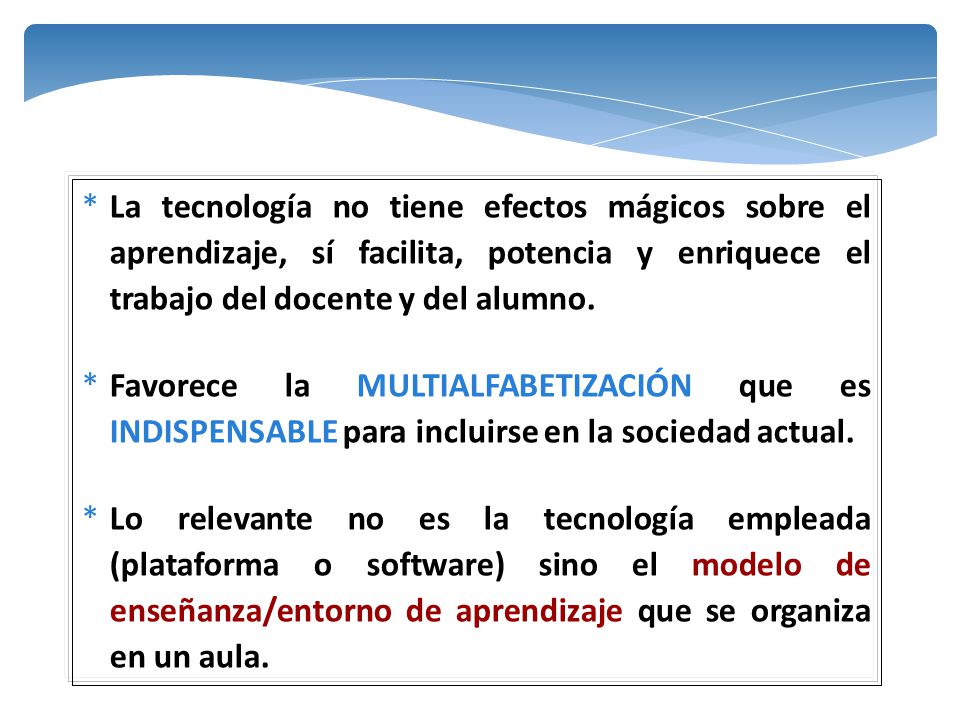 * La tecnología no tiene efectos mágicos sobre el aprendizaje, sí facilita, potencia y enriquece el trabajo del docente y del alumno.

* Favorece la MULTIALFABETIZACIÓN que es INDISPENSABLE para incluirse en la sociedad actual.

* Lo relevante no es la tecnología empleada (plataforma o software) sino el modelo de enseñanza/entorno de aprendizaje que se organiza en un aula.